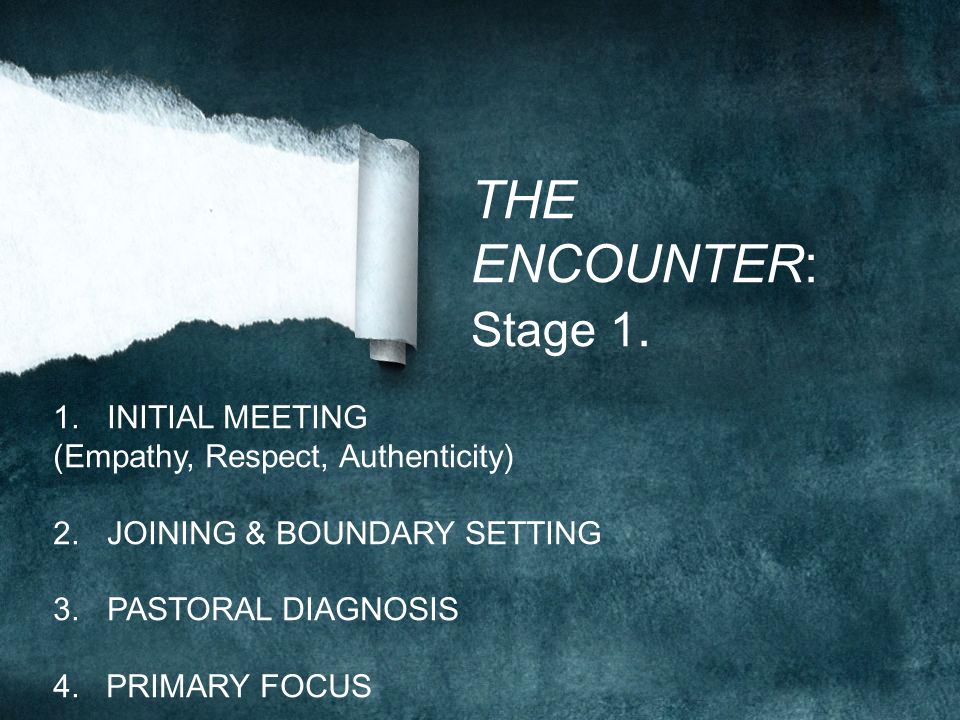 THE ENCOUNTER:
Stage 1.

1. INITIAL MEETING
(Empathy, Respect, Authenticity)

2. JOINING & BOUNDARY SETTING

3. PASTORAL DIAGNOSIS

4. PRIMARY FOCUS